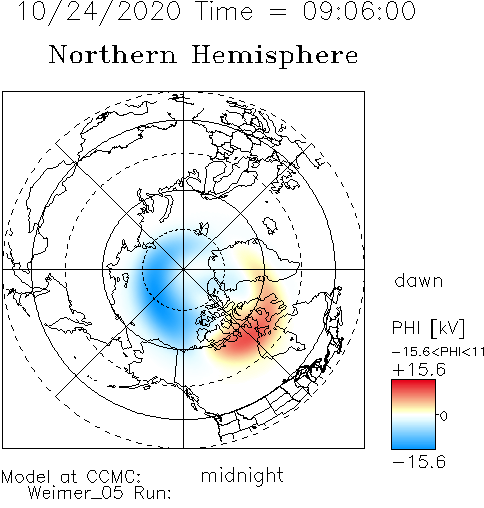 10/24/2020 Time = 09:06:00

Northern Hemisphere

dawn

PHI [kV]

−15.6<PHI<11

+15.6

0

−15.6

Model at CCMC:
Weimer_05 Run:

midnight